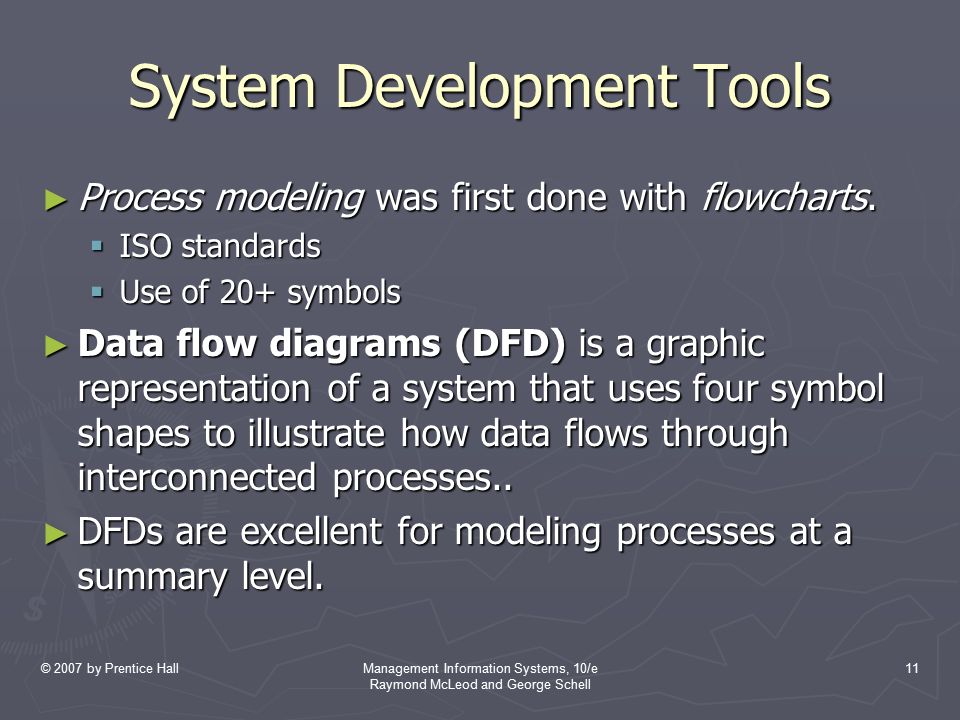 System Development Tools

► Process modeling was first done with flowcharts.

▪ ISO standards

▪ Use of 20+ symbols

► Data flow diagrams (DFD) is a graphic representation of a system that uses four symbol shapes to illustrate how data flows through interconnected processes..

► DFDs are excellent for modeling processes at a summary level.

© 2007 by Prentice Hall

Management Information Systems, 10/e
Raymond McLeod and George Schell

11